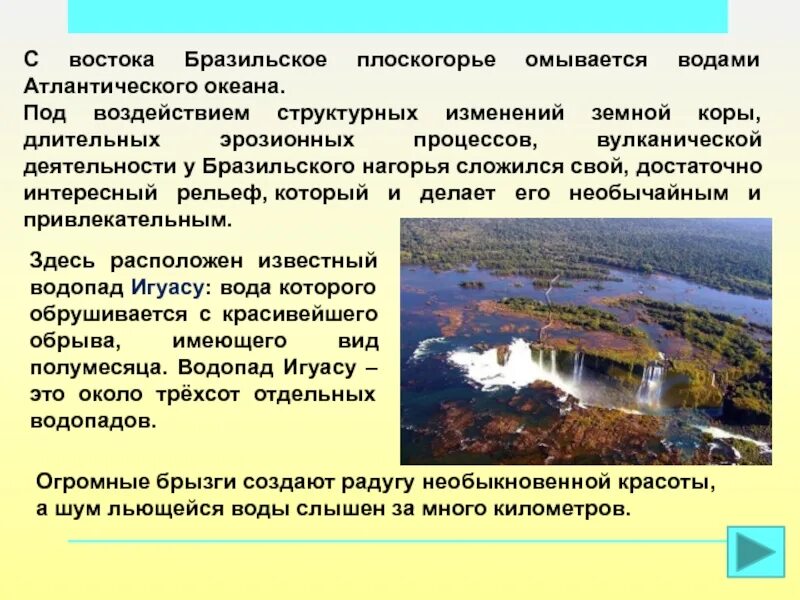 С востока Бразильское плоскогорье омывается водами Атлантического океана.
Под воздействием структурных изменений земной коры, длительных эрозионных процессов, вулканической деятельности у Бразильского нагорья сложился свой, достаточно интересный рельеф, который и делает его необычайным и привлекательным.

Здесь расположен известный водопад Игуасу: вода которого обрушивается с красивейшего обрыва, имеющего вид полумесяца. Водопад Игуасу – это около трёхсот отдельных водопадов.

Огромные брызги создают радугу необыкновенной красоты, а шум льющейся воды слышен за много километров.